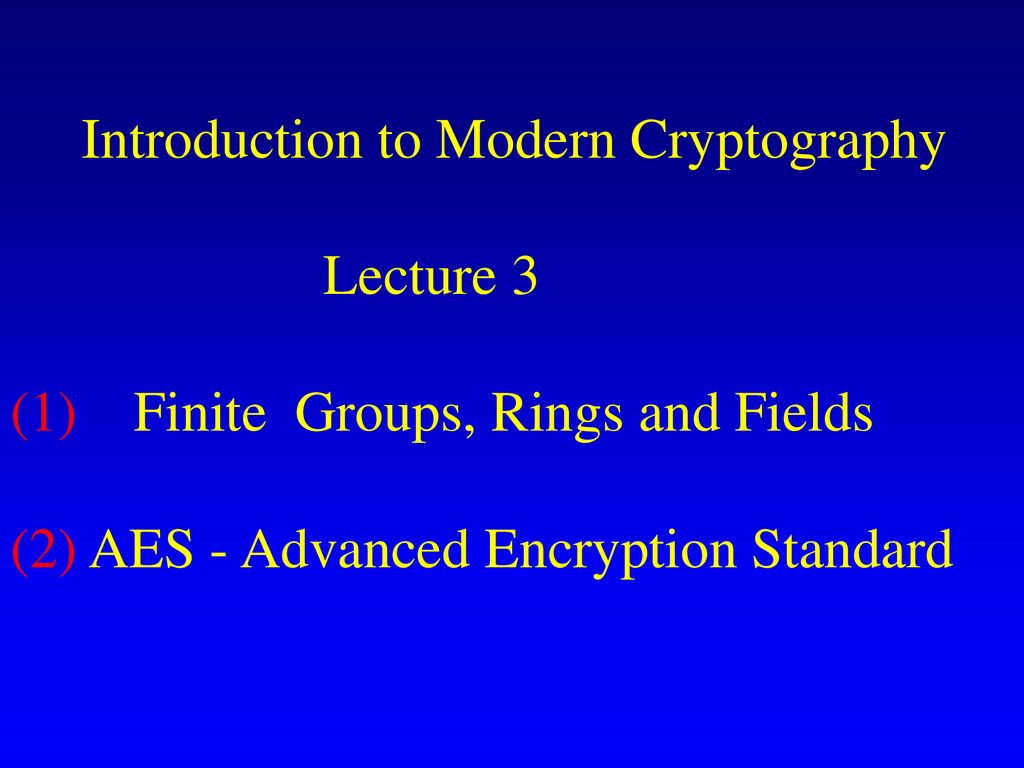 Introduction to Modern Cryptography

Lecture 3

(1) Finite Groups, Rings and Fields

(2) AES - Advanced Encryption Standard